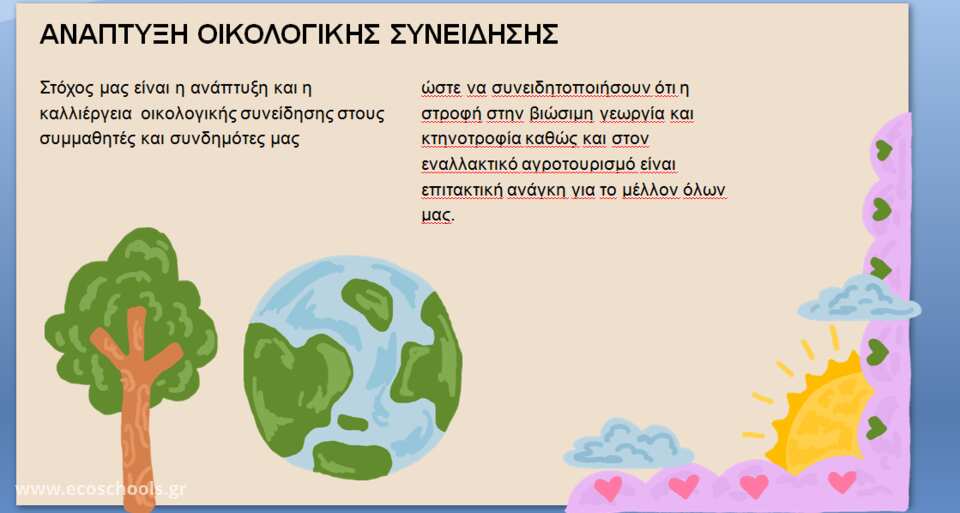 ΑΝΑΠΤΥΞΗ ΟΙΚΟΛΟΓΙΚΗΣ ΣΥΝΕΙΔΗΣΗΣ

Στόχος μας είναι η ανάπτυξη και η καλλιέργεια οικολογικής συνείδησης στους συμμαθητές και συνδημότες μας

ώστε να συνειδητοποιήσουν ότι η στροφή στην βιώσιμη γεωργία και κτηνοτροφία καθώς και στον εναλλακτικό αγροτουρισμό είναι επιτακτική ανάγκη για το μέλλον όλων μας.

www.ecoschools.gr